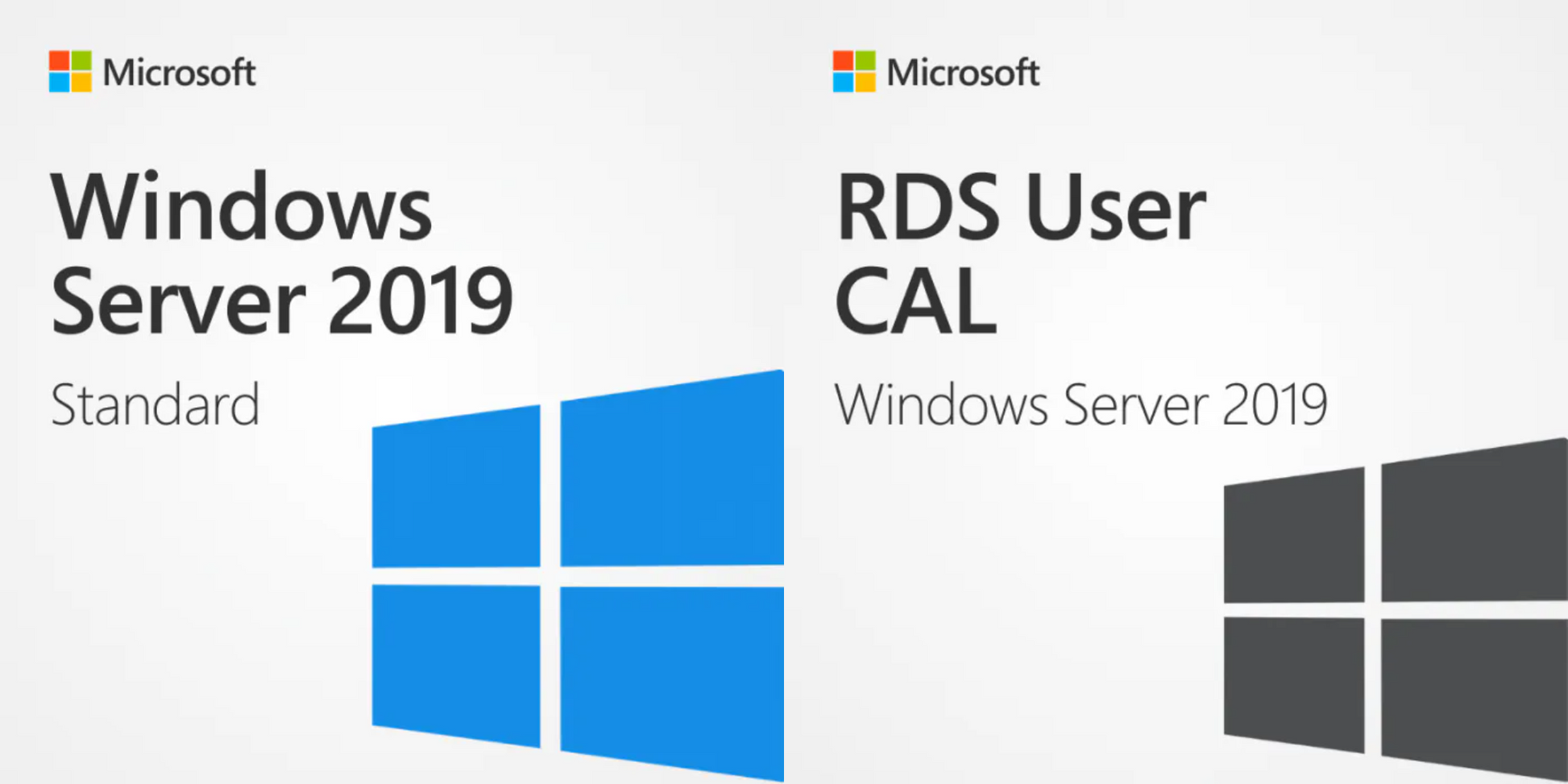 Microsoft

Windows Server 2019

Standard

Microsoft

RDS User CAL

Windows Server 2019